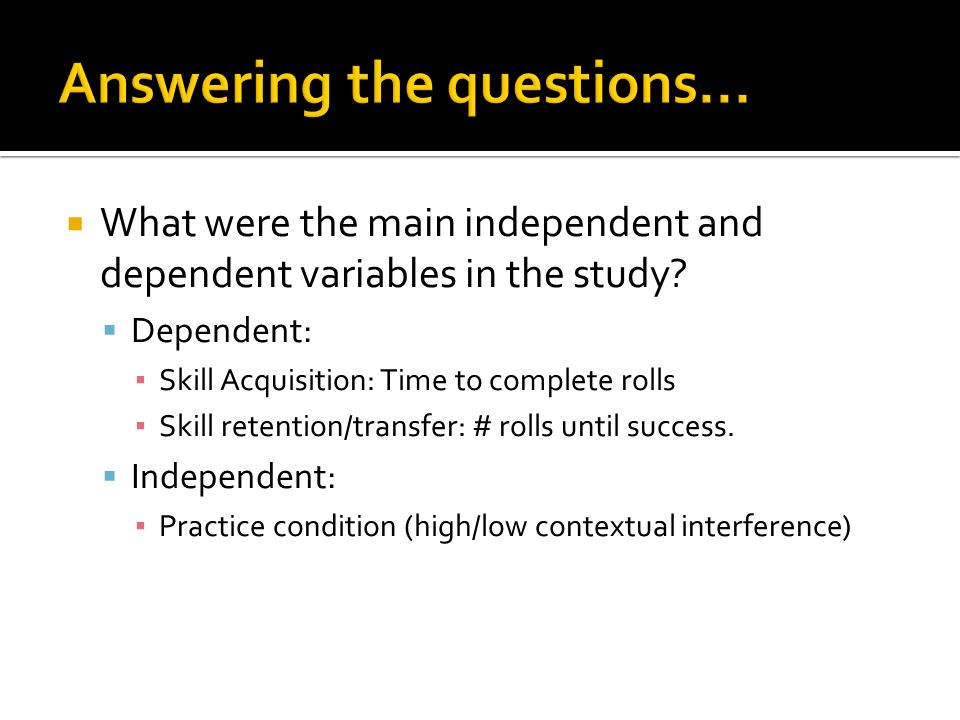 Answering the questions…

What were the main independent and dependent variables in the study?

Dependent:

Skill Acquisition: Time to complete rolls

Skill retention/transfer: # rolls until success.

Independent:

Practice condition (high/low contextual interference)